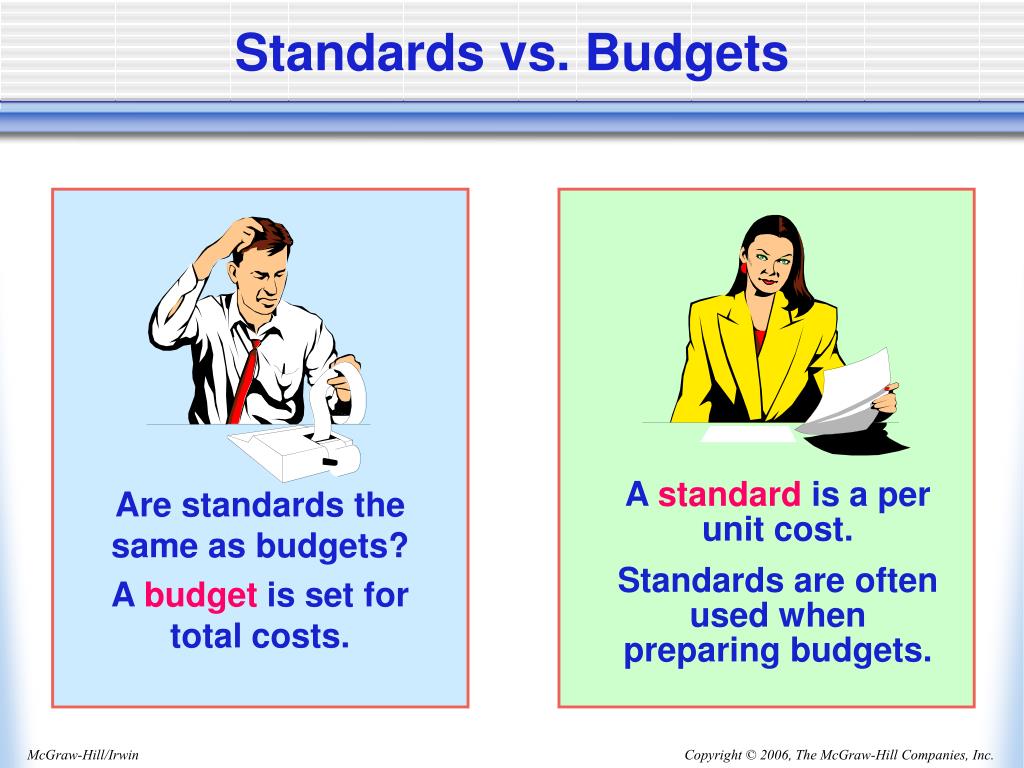 Standards vs. Budgets

Are standards the same as budgets?

A budget is set for total costs.

A standard is a per unit cost.

Standards are often used when preparing budgets.

McGraw-Hill/Irwin

Copyright © 2006, The McGraw-Hill Companies, Inc.